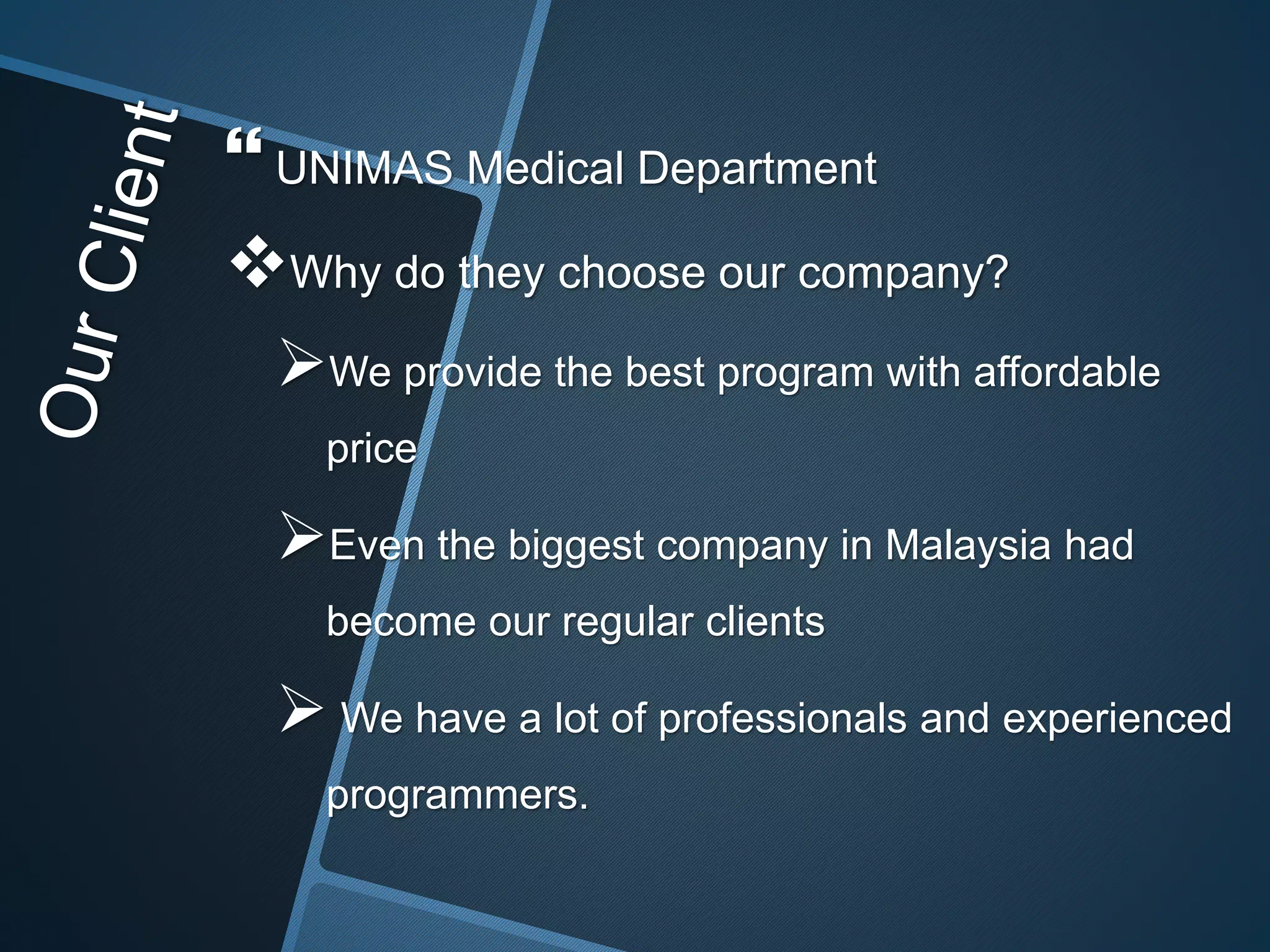 Our Client

❝ UNIMAS Medical Department

❖ Why do they choose our company?

➢ We provide the best program with affordable price

➢ Even the biggest company in Malaysia had become our regular clients

➢ We have a lot of professionals and experienced programmers.